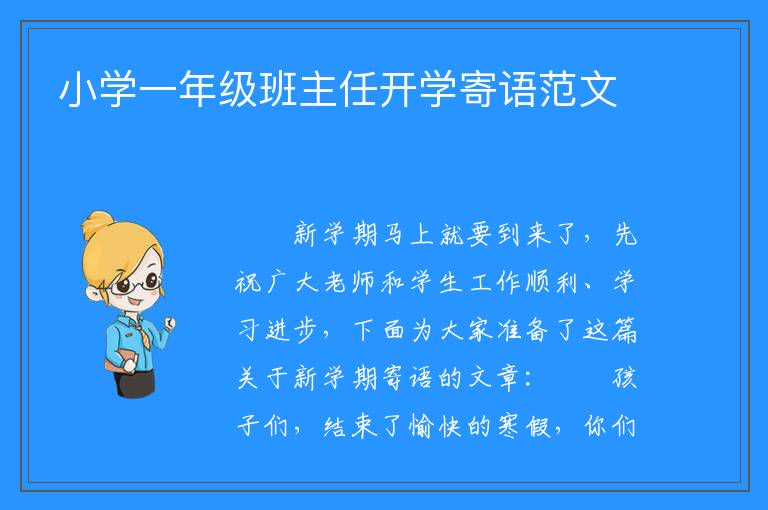 小学一年级班主任开学寄语范文

新学期马上就要到来了，先祝广大老师和学生工作顺利、学习进步，下面为大家准备了这篇关于新学期寄语的文章：　　孩子们，结束了愉快的寒假，你们